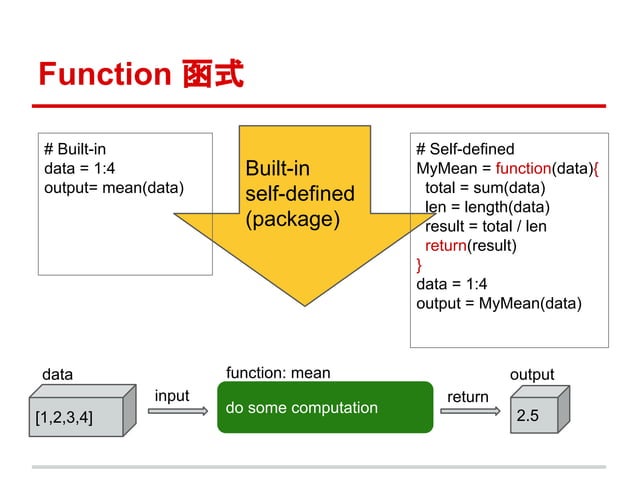 Function 函式

# Built-in
data = 1:4
output= mean(data)

Built-in
self-defined
(package)

# Self-defined
MyMean = function(data){
total = sum(data)
len = length(data)
result = total / len
return(result)
}
data = 1:4
output = MyMean(data)

data
[1,2,3,4]
input
function: mean
do some computation
return
output
2.5